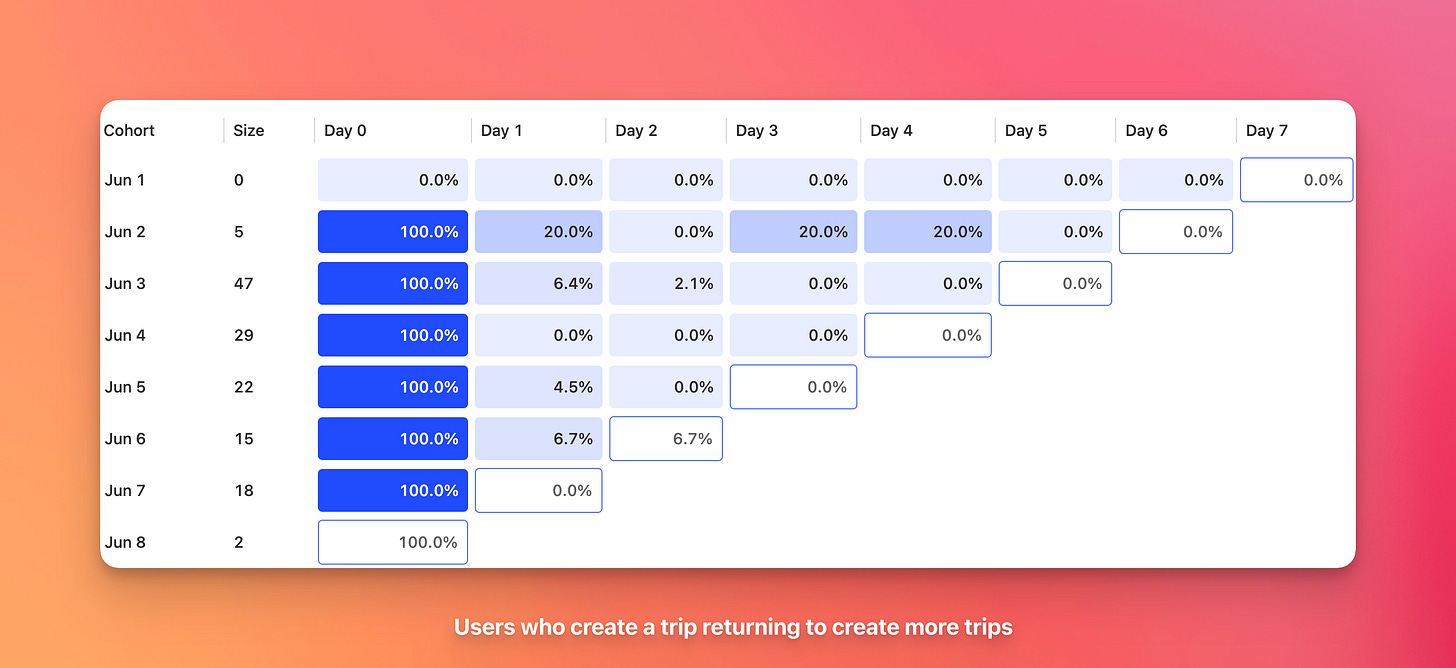 | Cohort | Size | Day 0 | Day 1 | Day 2 | Day 3 | Day 4 | Day 5 | Day 6 | Day 7 |
|---|---|---|---|---|---|---|---|---|---|
| Jun 1 | 0 | 0.0% | 0.0% | 0.0% | 0.0% | 0.0% | 0.0% | 0.0% | 0.0% |
| Jun 2 | 5 | 100.0% | 20.0% | 0.0% | 20.0% | 20.0% | 0.0% | 0.0% | |
| Jun 3 | 47 | 100.0% | 6.4% | 2.1% | 0.0% | 0.0% | 0.0% | | |
| Jun 4 | 29 | 100.0% | 0.0% | 0.0% | 0.0% | 0.0% | | | |
| Jun 5 | 22 | 100.0% | 4.5% | 0.0% | 0.0% | | | | |
| Jun 6 | 15 | 100.0% | 6.7% | 6.7% | | | | | |
| Jun 7 | 18 | 100.0% | 0.0% | | | | | | |
| Jun 8 | 2 | 100.0% | | | | | | | |

Users who create a trip returning to create more trips